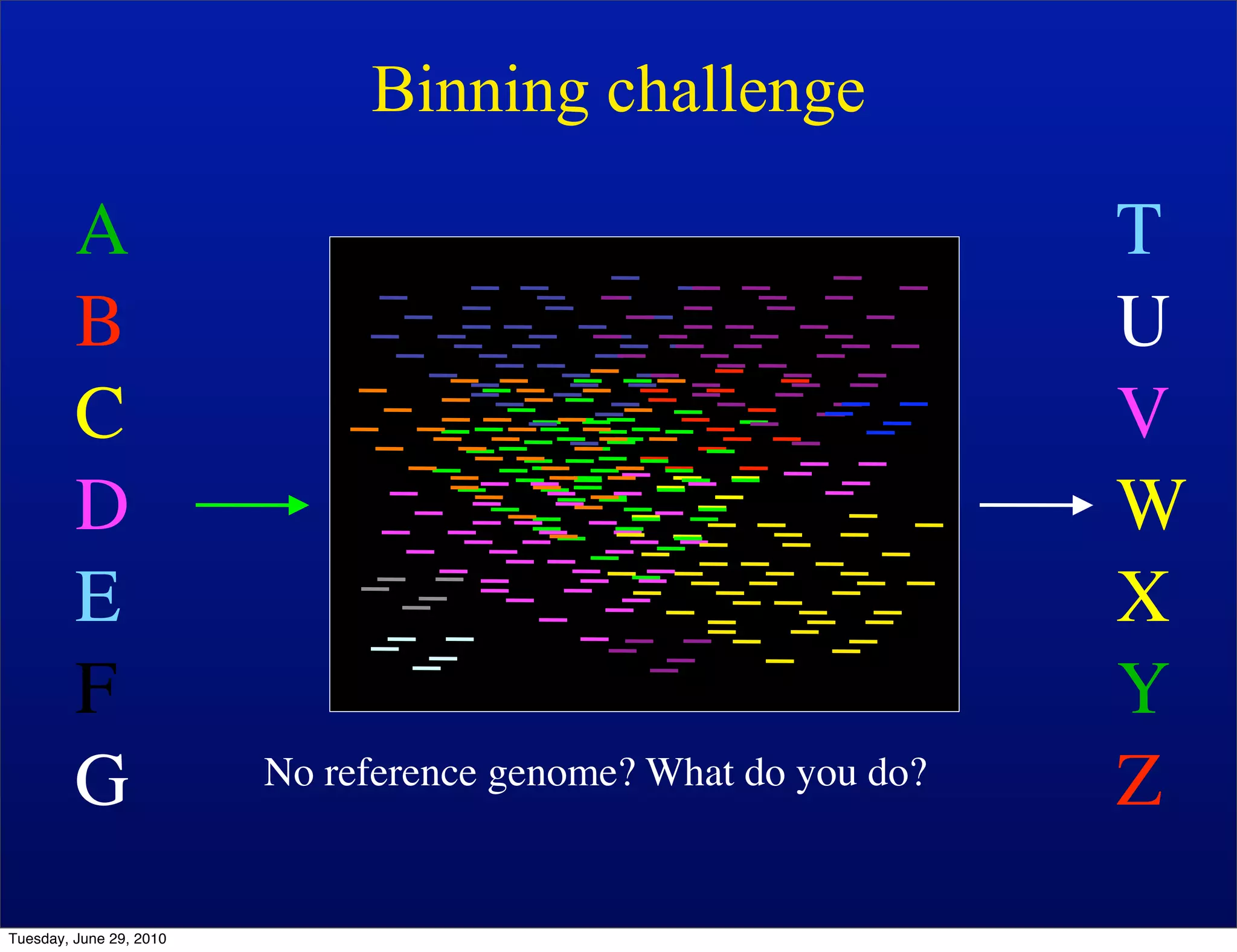 Binning challenge

A
B
C
D
E
F
G

T
U
V
W
X
Y
Z

No reference genome? What do you do?

Tuesday, June 29, 2010